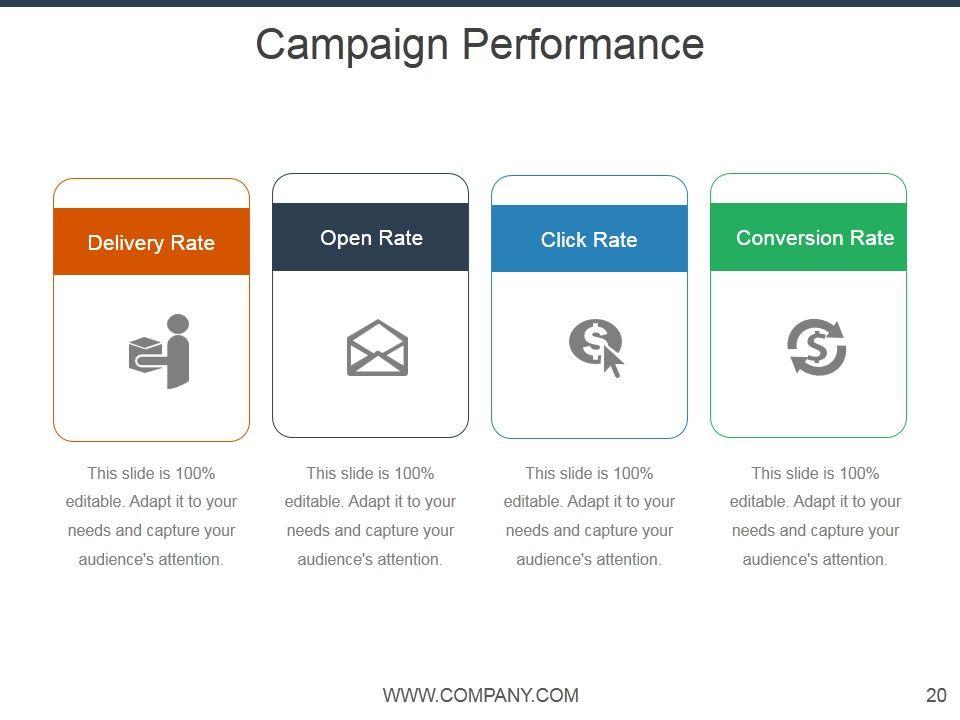 Campaign Performance

Delivery Rate

This slide is 100% editable. Adapt it to your needs and capture your audience's attention.

Open Rate

This slide is 100% editable. Adapt it to your needs and capture your audience's attention.

Click Rate

This slide is 100% editable. Adapt it to your needs and capture your audience's attention.

Conversion Rate

This slide is 100% editable. Adapt it to your needs and capture your audience's attention.

WWW.COMPANY.COM

20